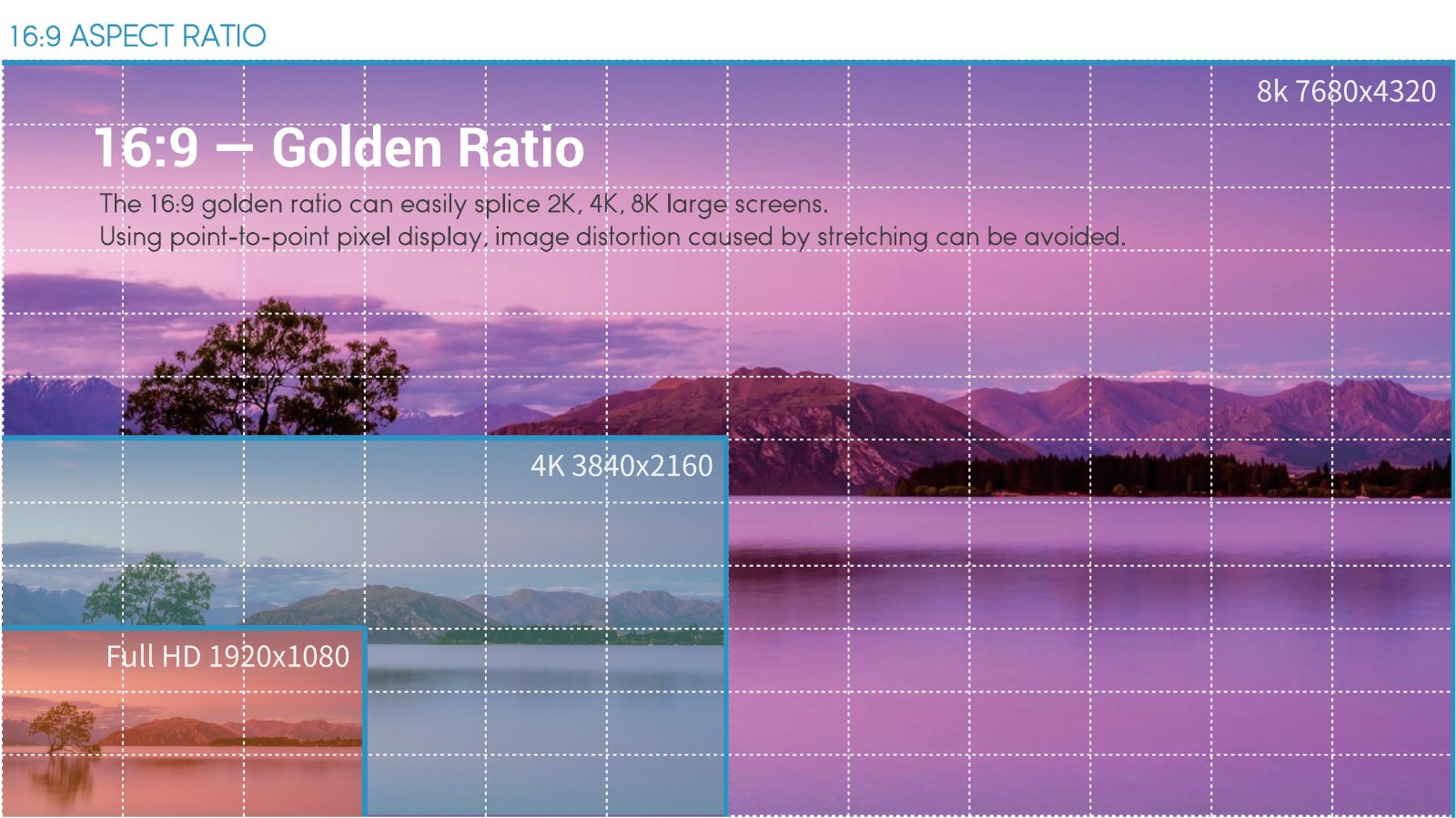 16:9 ASPECT RATIO

8k 7680x4320

16:9 — Golden Ratio

The 16:9 golden ratio can easily splice 2K, 4K, 8K large screens.
Using point-to-point pixel display, image distortion caused by stretching can be avoided.

4K 3840x2160

Full HD 1920x1080